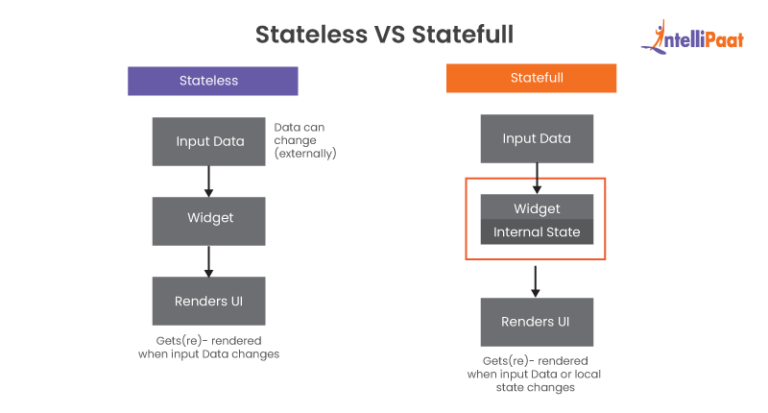 Stateless VS Statefull

IntelliPaat

Stateless

Input Data

Data can change (externally)

Widget

Renders UI

Gets(re)- rendered when input Data changes

Statefull

Input Data

Widget

Internal State

Renders UI

Gets(re)- rendered when input Data or local state changes